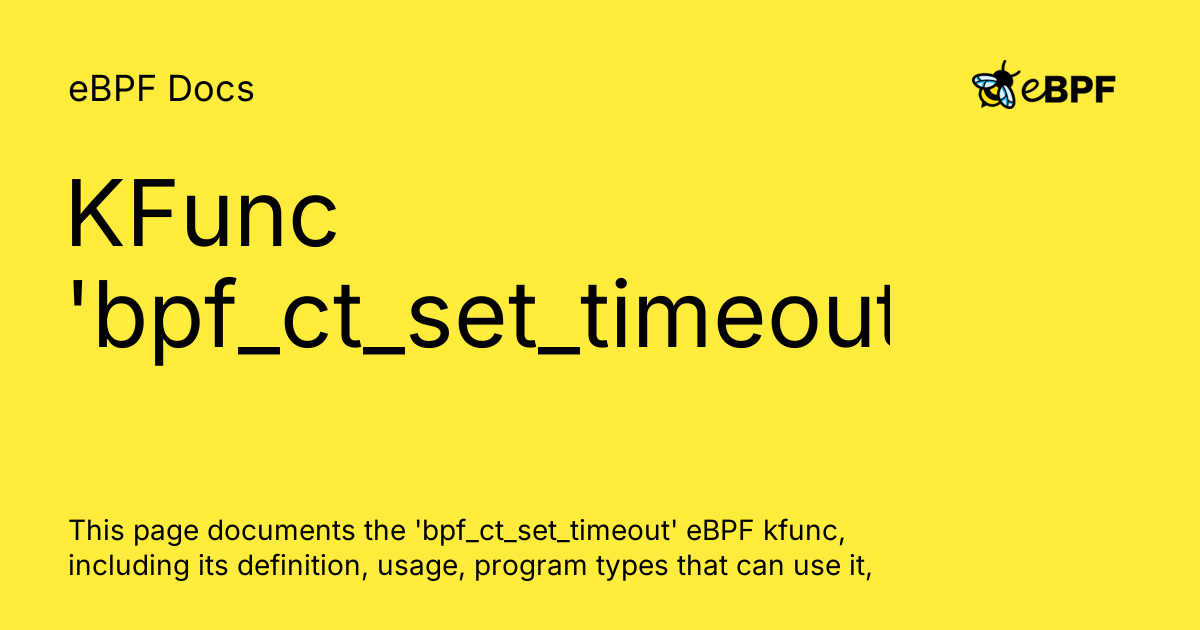 eBPF Docs

eBPF

KFunc 'bpf_ct_set_timeout

This page documents the 'bpf_ct_set_timeout' eBPF kfunc, including its definition, usage, program types that can use it,